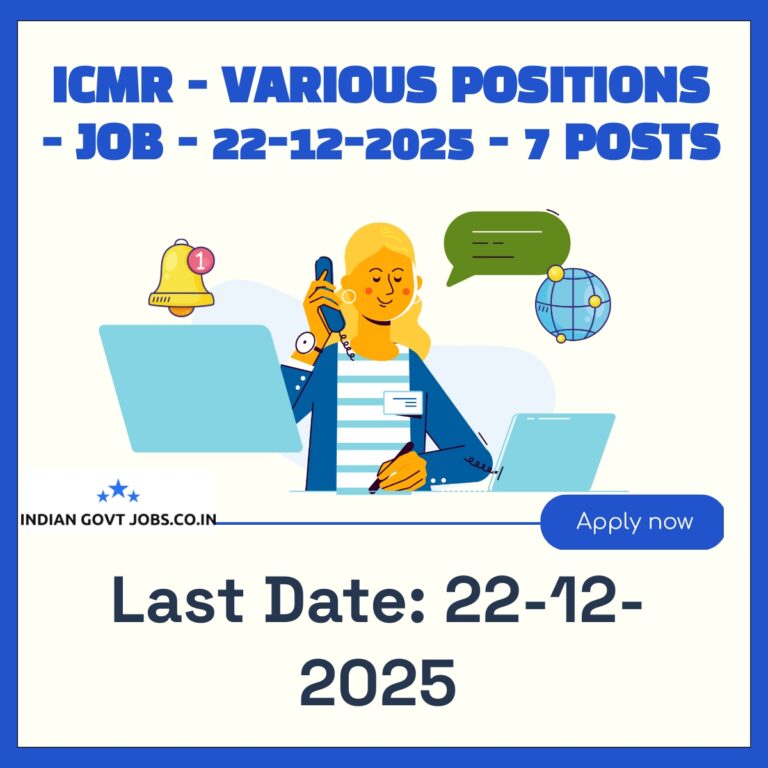 ICMR - VARIOUS POSITIONS - JOB - 22-12-2025 - 7 POSTS

1

INDIAN GOVT JOBS.CO.IN

Apply now

Last Date: 22-12-2025